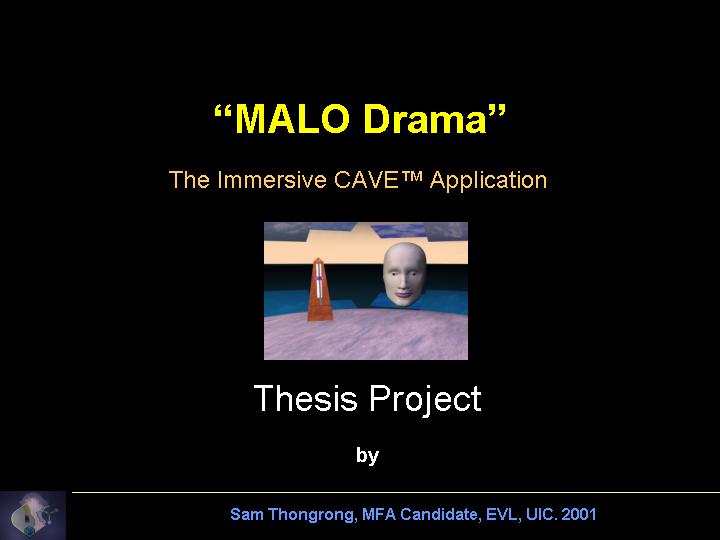 “MALO Drama”

The Immersive CAVE™ Application

Thesis Project

by

Sam Thongrong, MFA Candidate, EVL, UIC. 2001